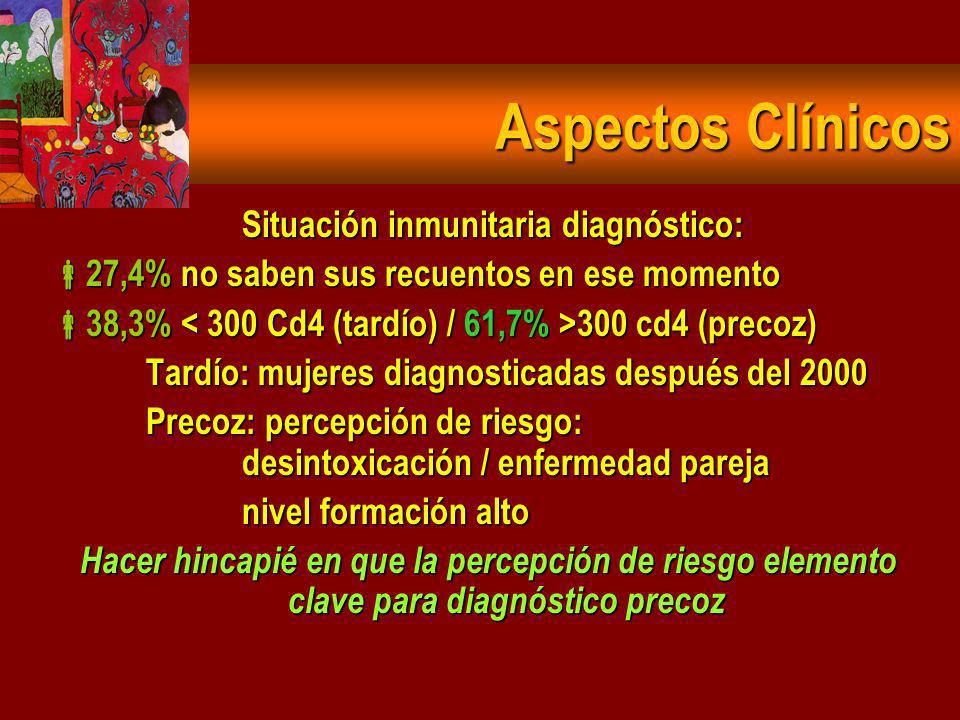 Aspectos Clínicos

Situación inmunitaria diagnóstico:

27,4% no saben sus recuentos en ese momento

38,3% < 300 Cd4 (tardío) / 61,7% >300 cd4 (precoz)

Tardío: mujeres diagnosticadas después del 2000

Precoz: percepción de riesgo:
desintoxicación / enfermedad pareja

nivel formación alto

Hacer hincapié en que la percepción de riesgo elemento clave para diagnóstico precoz